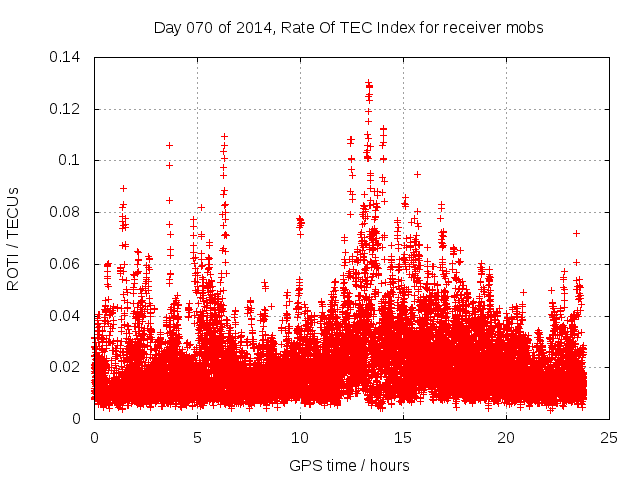 Day 070 of 2014, Rate Of TEC Index for receiver mobs

ROTI / TECUs

0.14
0.12
0.1
0.08
0.06
0.04
0.02
0

0
5
10
15
20
25

GPS time / hours